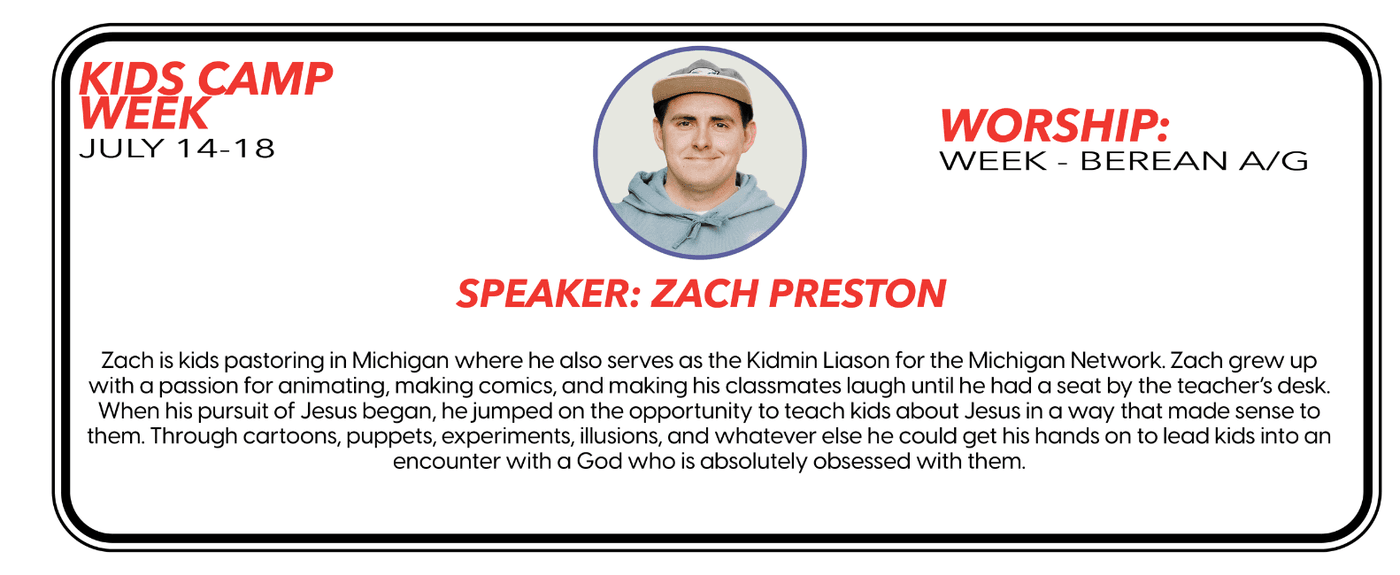 KIDS CAMP WEEK
JULY 14-18

WORSHIP:
WEEK - BEREAN A/G

SPEAKER: ZACH PRESTON

Zach is kids pastoring in Michigan where he also serves as the Kidmin Liason for the Michigan Network. Zach grew up with a passion for animating, making comics, and making his classmates laugh until he had a seat by the teacher's desk. When his pursuit of Jesus began, he jumped on the opportunity to teach kids about Jesus in a way that made sense to them. Through cartoons, puppets, experiments, illusions, and whatever else he could get his hands on to lead kids into an encounter with a God who is absolutely obsessed with them.